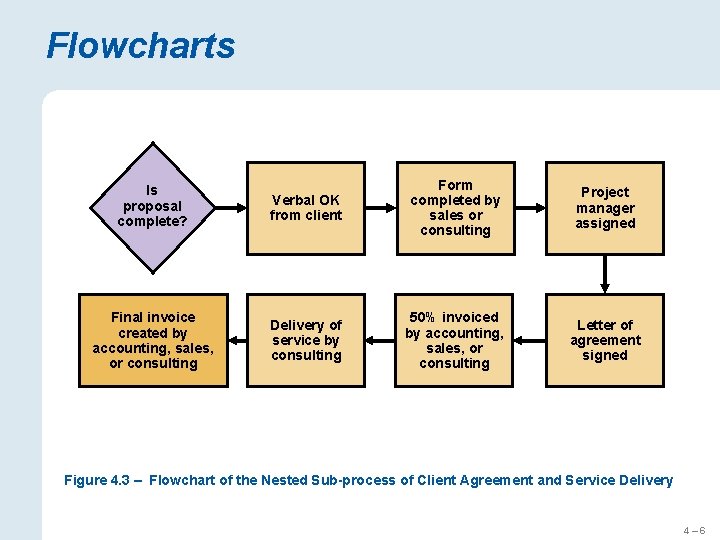 Flowcharts

Is proposal complete?

Verbal OK from client

Form completed by sales or consulting

Project manager assigned

Letter of agreement signed

50% invoiced by accounting, sales, or consulting

Delivery of service by consulting

Final invoice created by accounting, sales, or consulting

Figure 4.3 – Flowchart of the Nested Sub-process of Client Agreement and Service Delivery

4 – 6